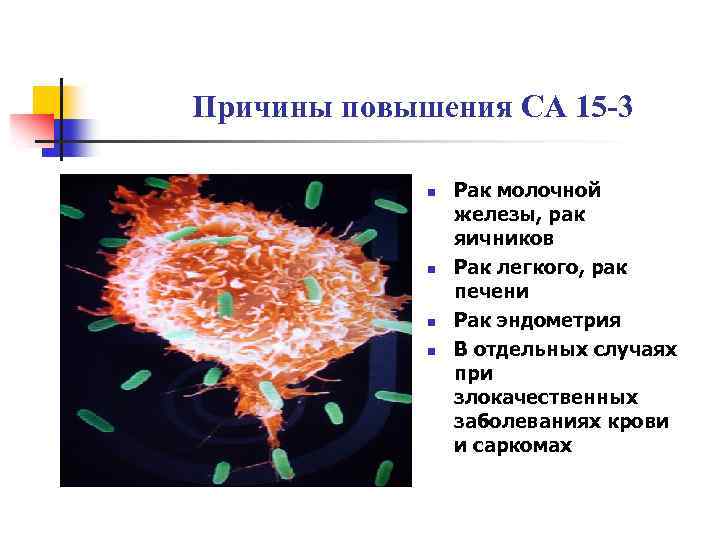 Причины повышения СА 15-3

- Рак молочной железы, рак яичников
- Рак легкого, рак печени
- Рак эндометрия
- В отдельных случаях при злокачественных заболеваниях крови и саркомах